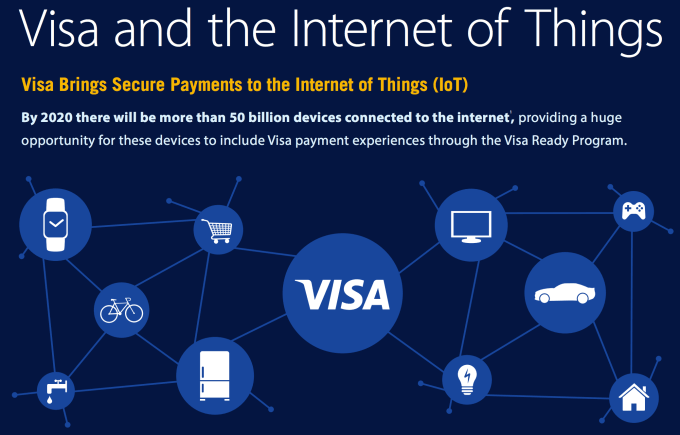 Visa and the Internet of Things

Visa Brings Secure Payments to the Internet of Things (IoT)

By 2020 there will be more than 50 billion devices connected to the internet$^1$, providing a huge opportunity for these devices to include Visa payment experiences through the Visa Ready Program.

VISA